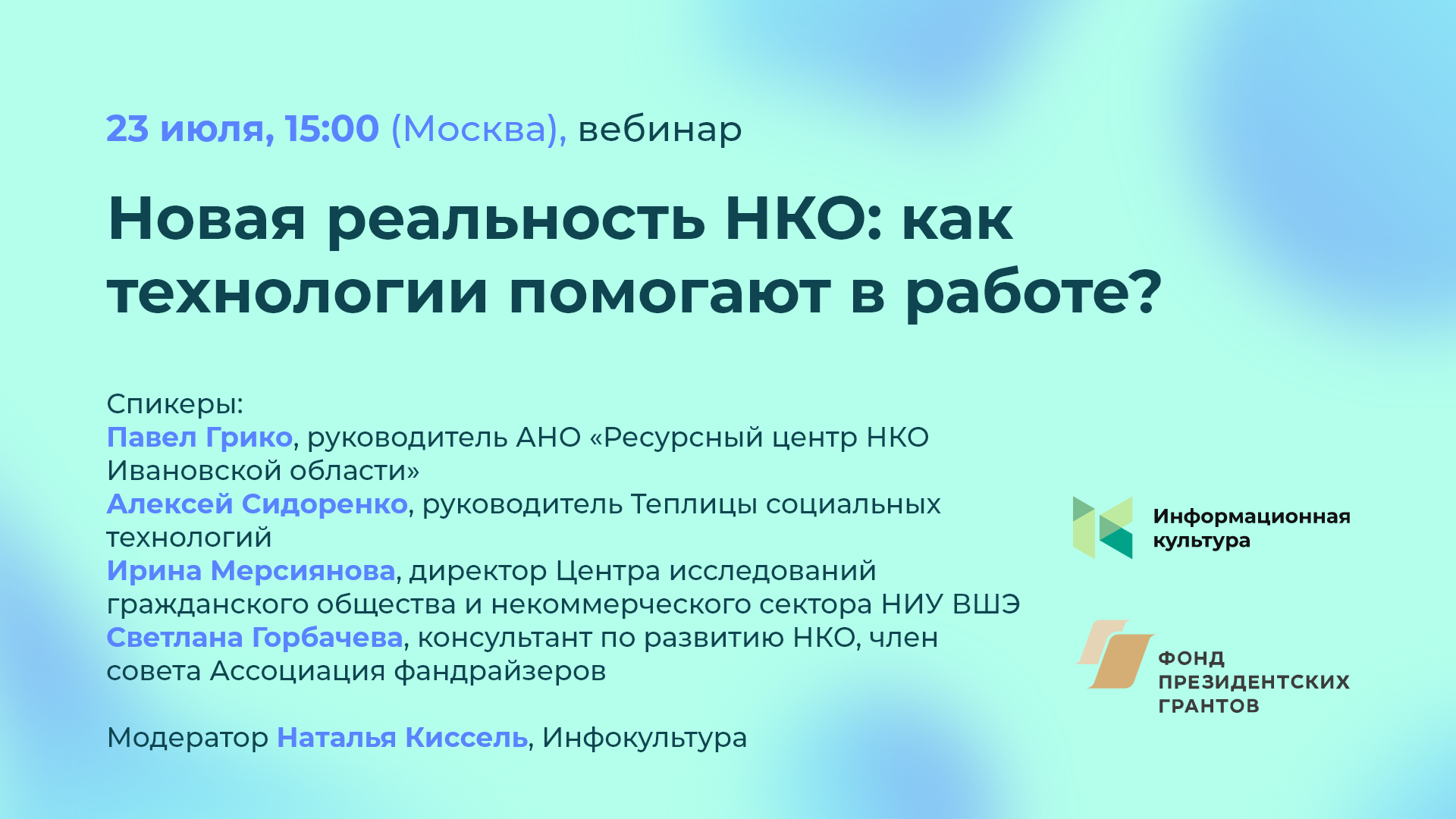 23 июля, 15:00 (Москва), вебинар

Новая реальность НКО: как технологии помогают в работе?

Спикеры:
Павел Грико, руководитель АНО «Ресурсный центр НКО Ивановской области»
Алексей Сидоренко, руководитель Теплицы социальных технологий
Ирина Мерсиянова, директор Центра исследований гражданского общества и некоммерческого сектора НИУ ВШЭ
Светлана Горбачева, консультант по развитию НКО, член совета Ассоциация фандрайзеров

Модератор Наталья Киссель, Инфокультура

Информационная культура

ФОНД ПРЕЗИДЕНТСКИХ ГРАНТОВ